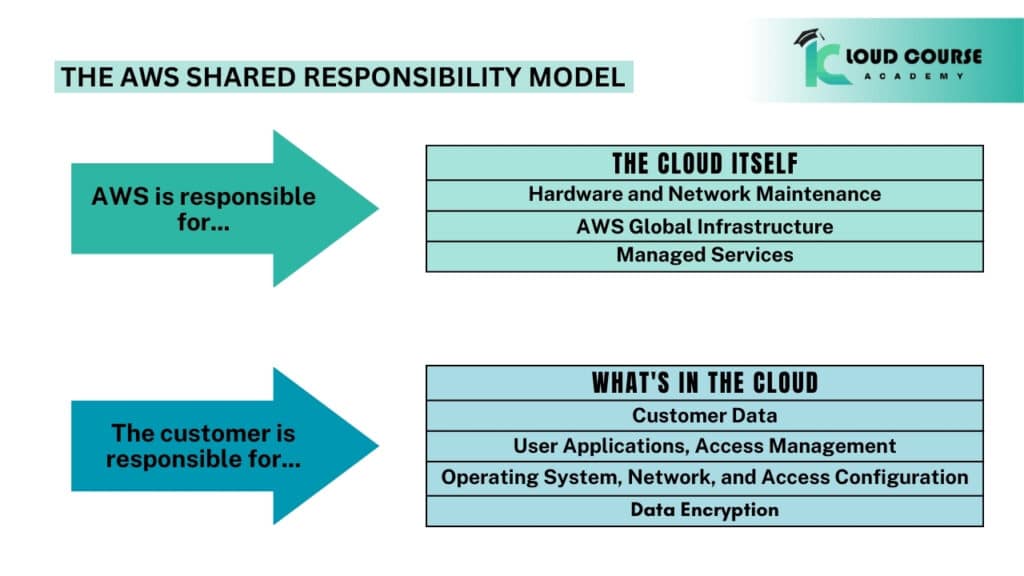 THE AWS SHARED RESPONSIBILITY MODEL

KLOUD COURSE ACADEMY

AWS is responsible for...

| THE CLOUD ITSELF |
|---|
| Hardware and Network Maintenance |
| AWS Global Infrastructure |
| Managed Services |

The customer is responsible for...

| WHAT'S IN THE CLOUD |
|---|
| Customer Data |
| User Applications, Access Management |
| Operating System, Network, and Access Configuration |
| Data Encryption |